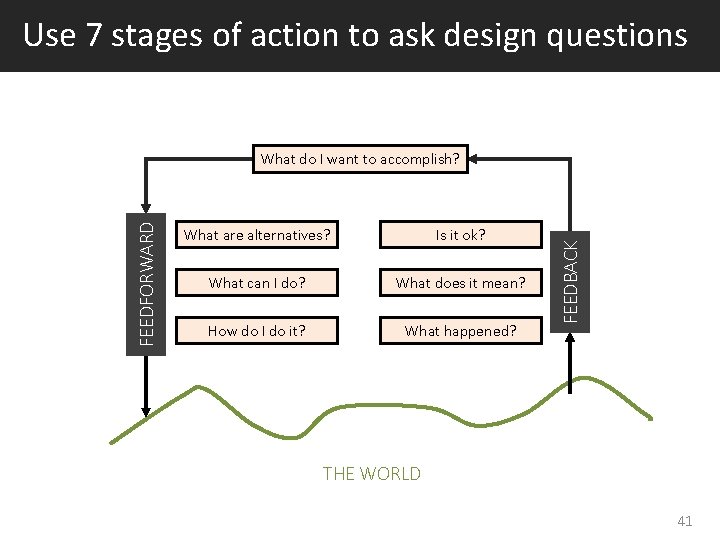 Use 7 stages of action to ask design questions

What do I want to accomplish?

FEEDFORWARD

What are alternatives?

What can I do?

How do I do it?

Is it ok?

What does it mean?

What happened?

FEEDBACK

THE WORLD

41